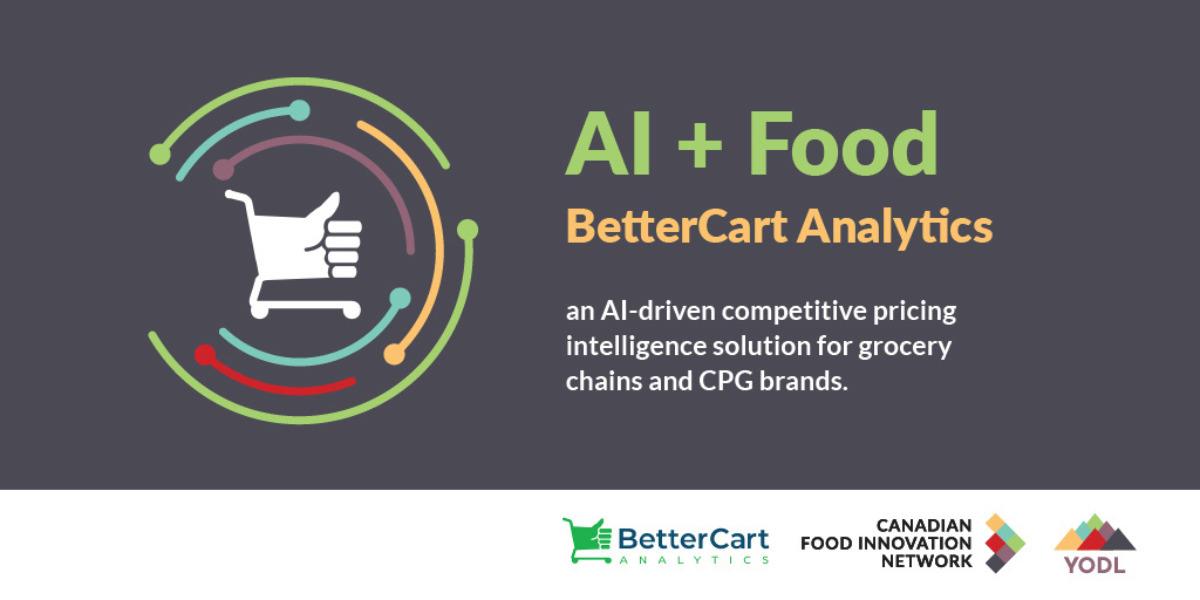 AI + Food
BetterCart Analytics

an AI-driven competitive pricing intelligence solution for grocery chains and CPG brands.

BetterCart ANALYTICS

CANADIAN FOOD INNOVATION NETWORK

YODL